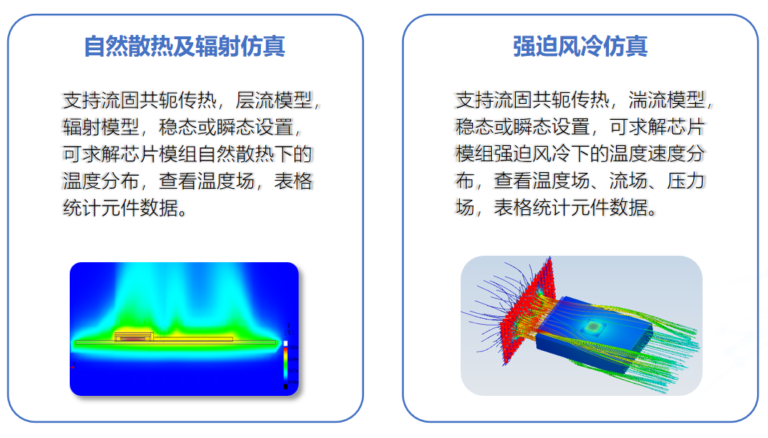 自然散热及辐射仿真

支持流固共轭传热，层流模型，辐射模型，稳态或瞬态设置，可求解芯片模组自然散热下的温度分布，查看温度场，表格统计元件数据。

强迫风冷仿真

支持流固共轭传热，湍流模型，稳态或瞬态设置，可求解芯片模组强迫风冷下的温度速度分布，查看温度场、流场、压力场，表格统计元件数据。